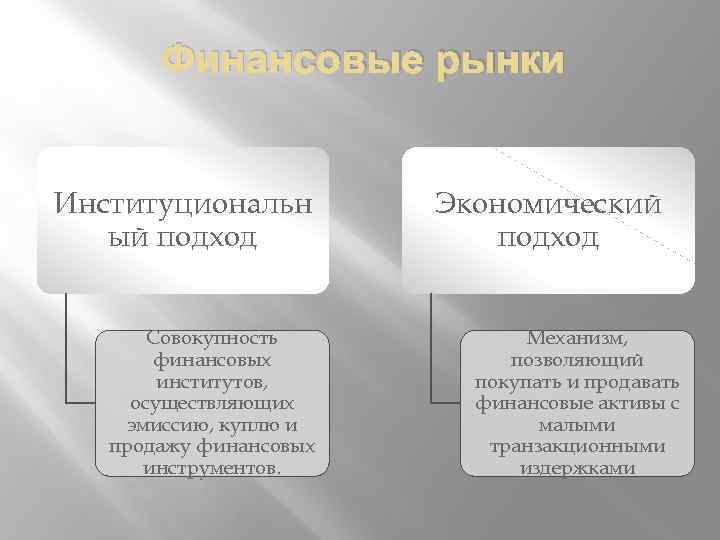 Финансовые рынки

Институциональный подход

Совокупность финансовых институтов, осуществляющих эмиссию, куплю и продажу финансовых инструментов.

Экономический подход

Механизм, позволяющий покупать и продавать финансовые активы с малыми транзакционными издержками